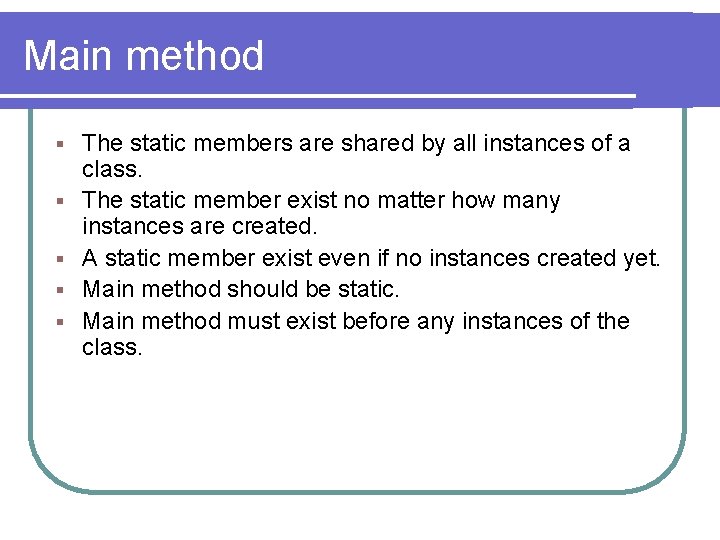 Main method

- The static members are shared by all instances of a class.
- The static member exist no matter how many instances are created.
- A static member exist even if no instances created yet.
- Main method should be static.
- Main method must exist before any instances of the class.